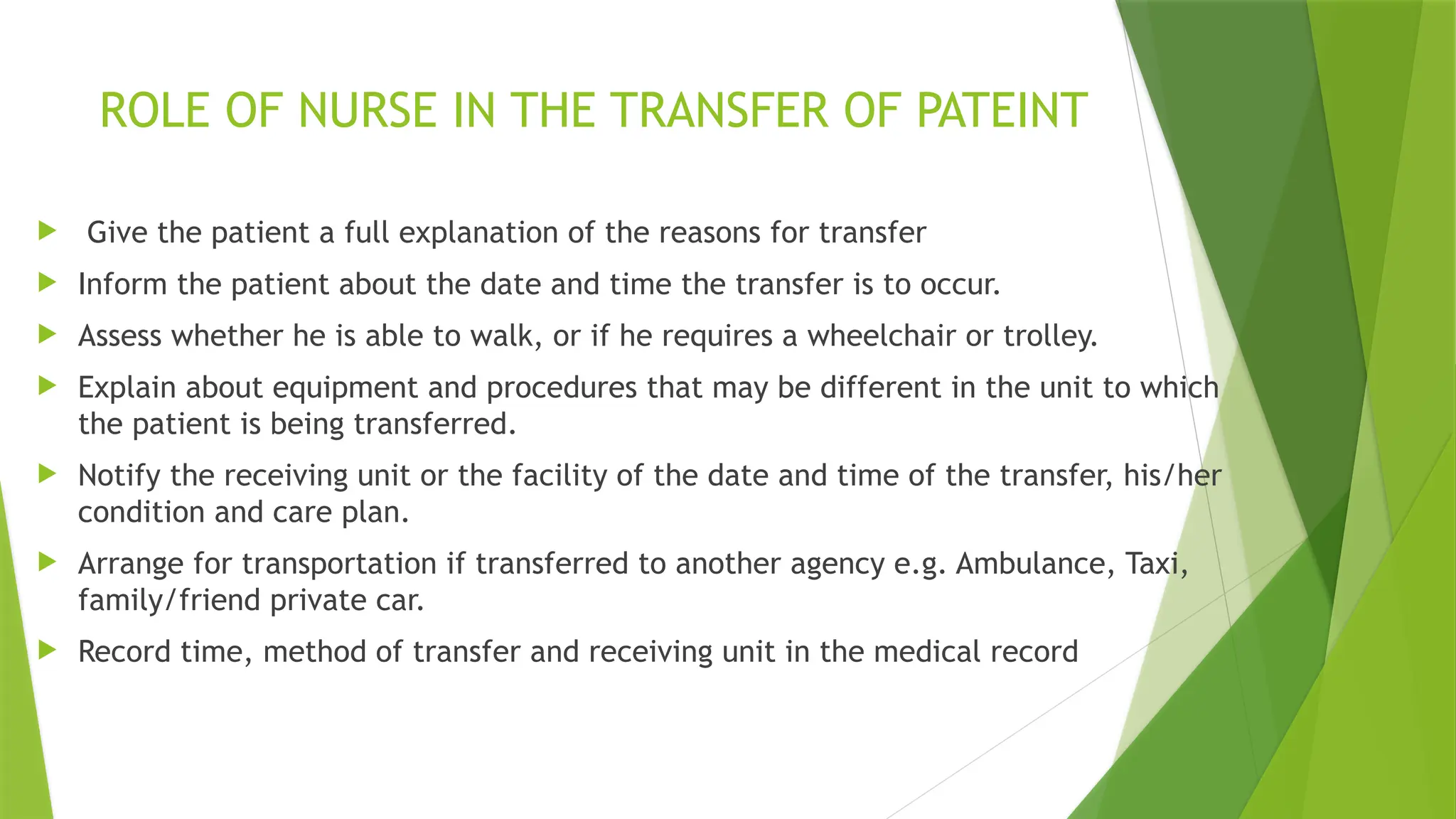 ROLE OF NURSE IN THE TRANSFER OF PATEINT

Give the patient a full explanation of the reasons for transfer

Inform the patient about the date and time the transfer is to occur.

Assess whether he is able to walk, or if he requires a wheelchair or trolley.

Explain about equipment and procedures that may be different in the unit to which the patient is being transferred.

Notify the receiving unit or the facility of the date and time of the transfer, his/her condition and care plan.

Arrange for transportation if transferred to another agency e.g. Ambulance, Taxi, family/friend private car.

Record time, method of transfer and receiving unit in the medical record